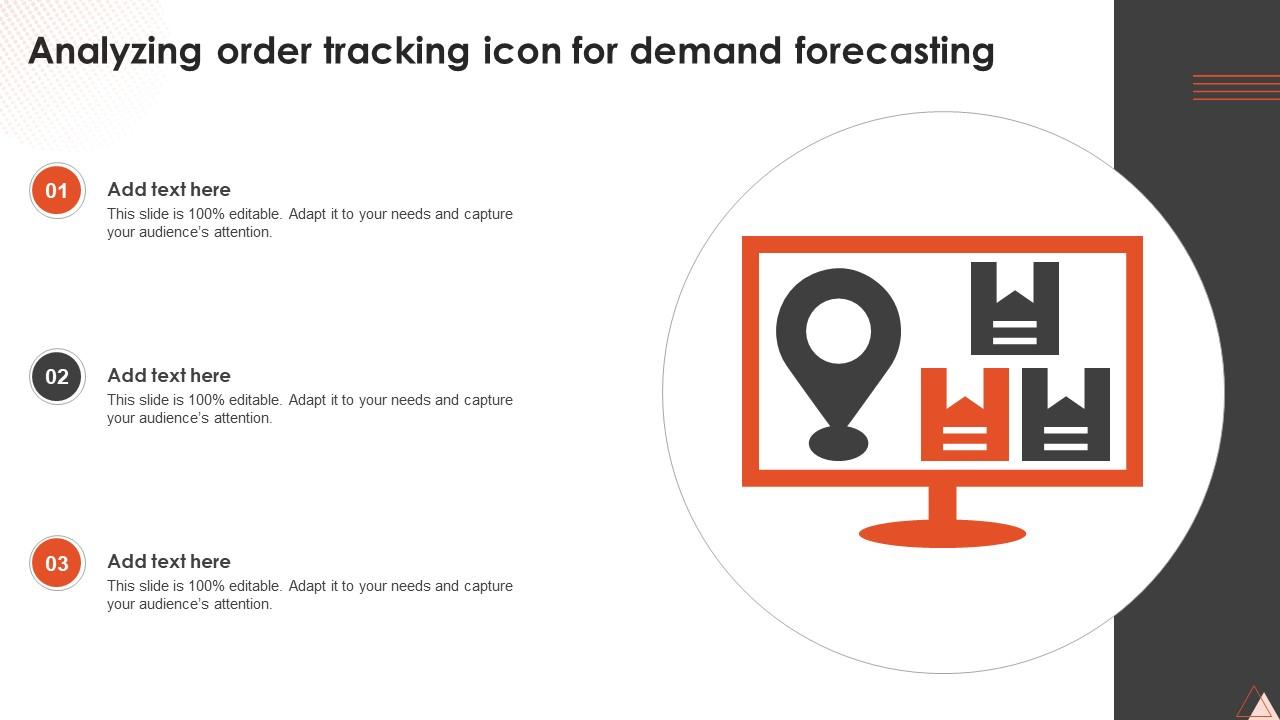 Analyzing order tracking icon for demand forecasting

01
Add text here
This slide is 100% editable. Adapt it to your needs and capture your audience's attention.

02
Add text here
This slide is 100% editable. Adapt it to your needs and capture your audience's attention.

03
Add text here
This slide is 100% editable. Adapt it to your needs and capture your audience's attention.